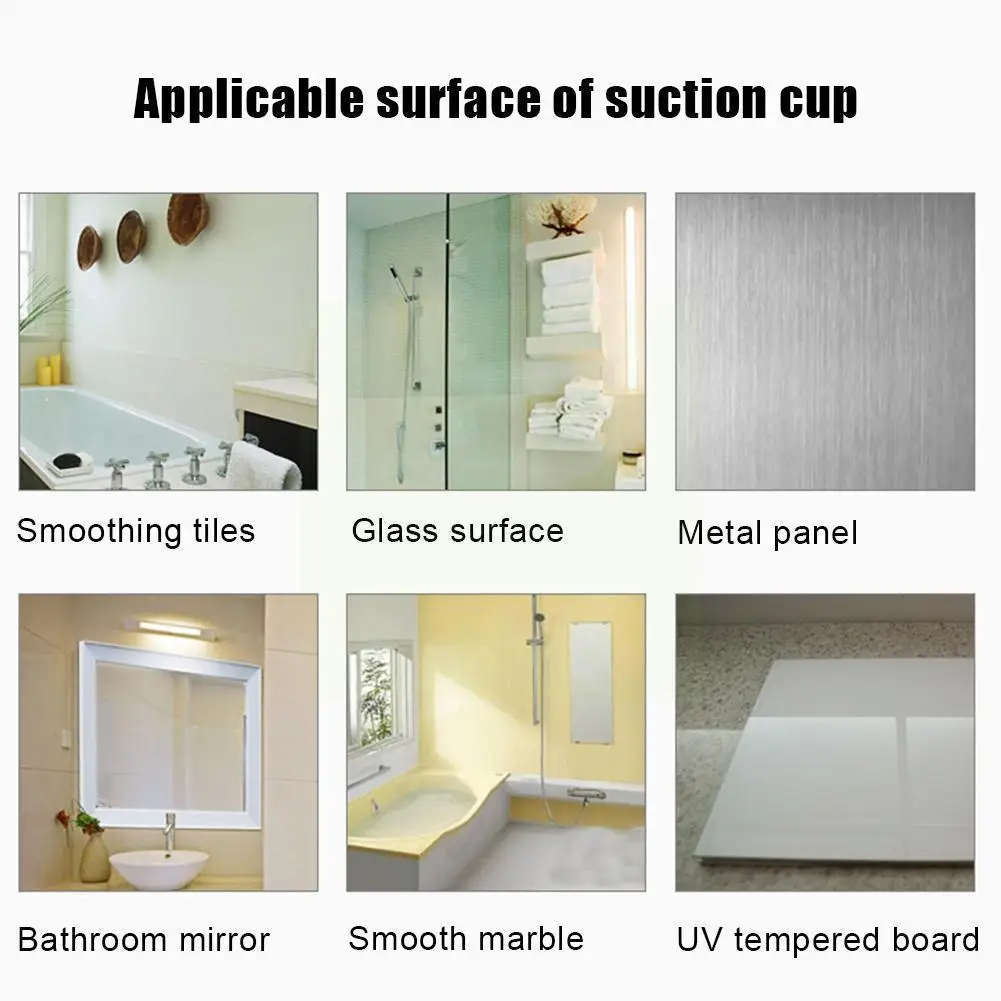 Applicable surface of suction cup

Smoothing tiles

Glass surface

Metal panel

Bathroom mirror

Smooth marble

UV tempered board